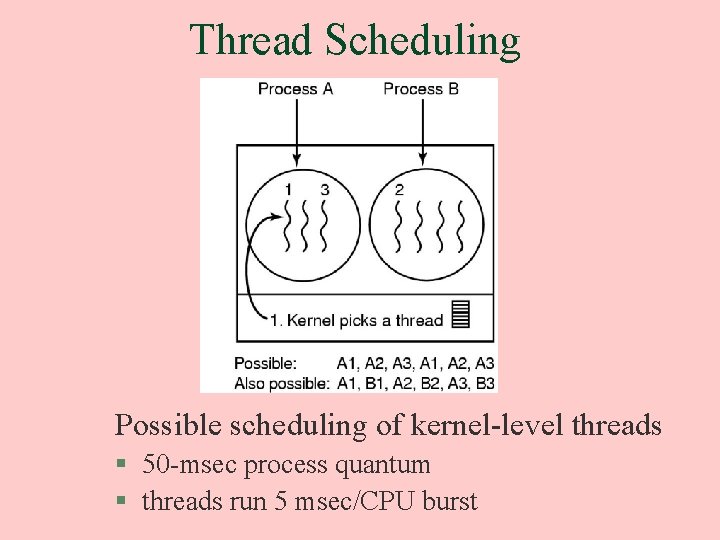 Thread Scheduling

Process A
Process B

1 3
2

1. Kernel picks a thread

Possible: A1, A2, A3, A1, A2, A3
Also possible: A1, B1, A2, B2, A3, B3

Possible scheduling of kernel-level threads
▪ 50-msec process quantum
▪ threads run 5 msec/CPU burst